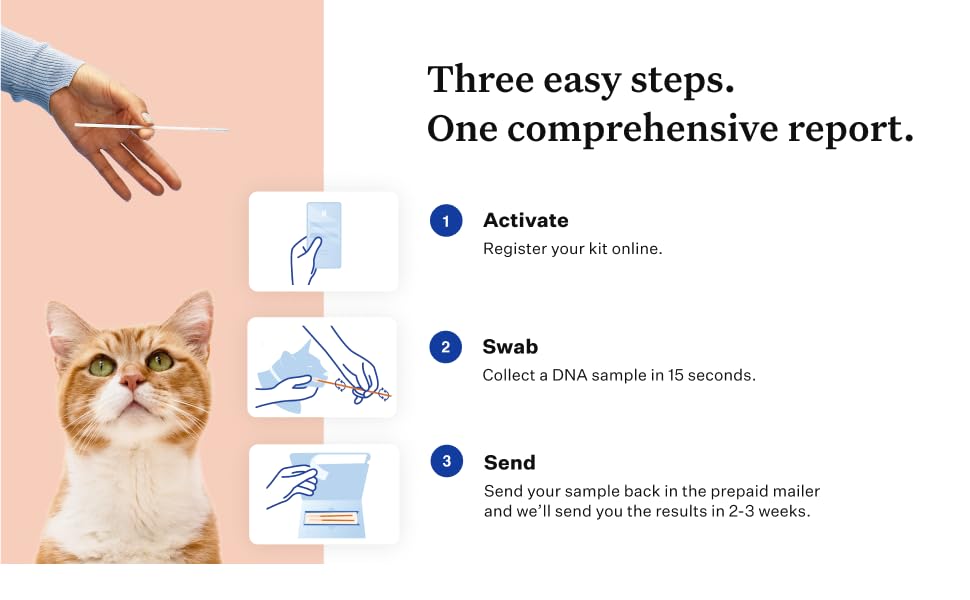 Three easy steps.
One comprehensive report.

1 Activate
Register your kit online.

2 Swab
Collect a DNA sample in 15 seconds.

3 Send
Send your sample back in the prepaid mailer and we'll send you the results in 2-3 weeks.